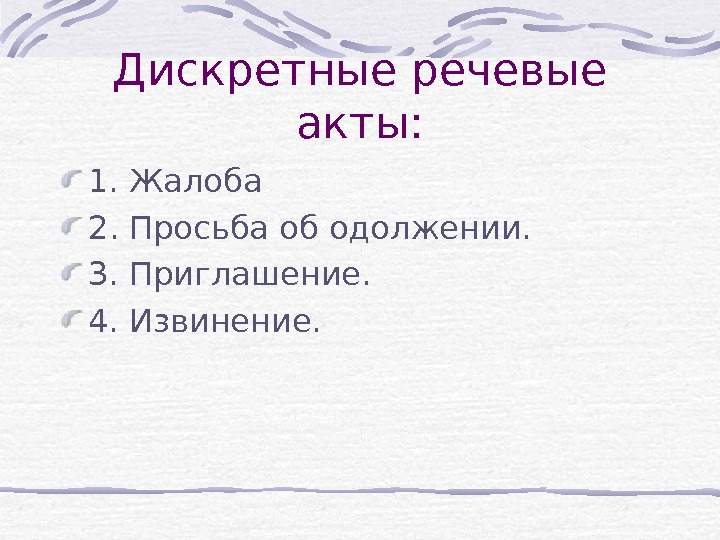 Дискретные речевые акты:

1. Жалоба
2. Просьба об одолжении.
3. Приглашение.
4. Извинение.